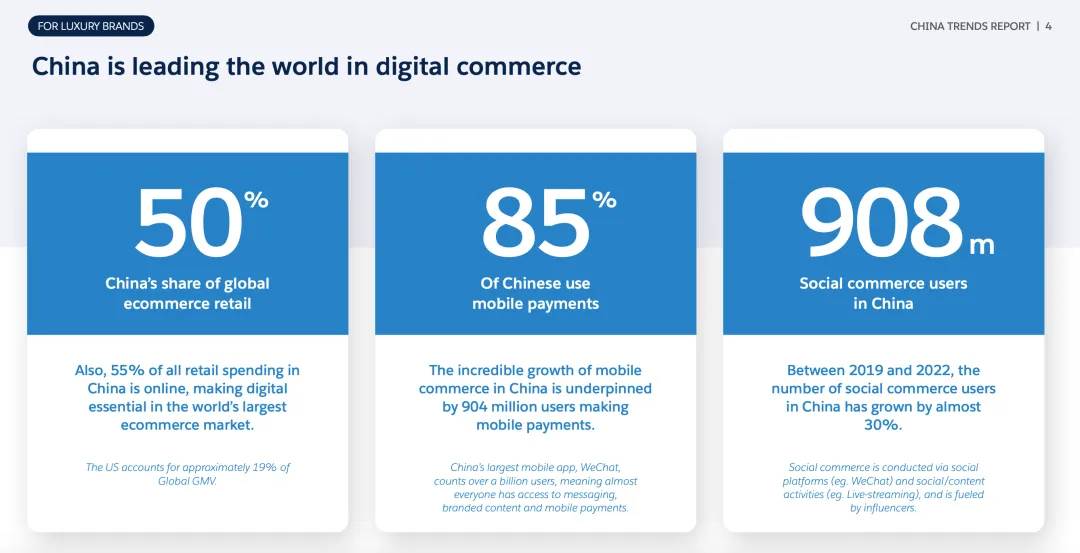 FOR LUXURY BRANDS

CHINA TRENDS REPORT | 4

China is leading the world in digital commerce

50%

China's share of global ecommerce retail

Also, 55% of all retail spending in China is online, making digital essential in the world's largest ecommerce market.

The US accounts for approximately 19% of Global GMV.

85%

Of Chinese use mobile payments

The incredible growth of mobile commerce in China is underpinned by 904 million users making mobile payments.

China's largest mobile app, WeChat, counts over a billion users, meaning almost everyone has access to messaging, branded content and mobile payments.

908m

Social commerce users in China

Between 2019 and 2022, the number of social commerce users in China has grown by almost 30%.

Social commerce is conducted via social platforms (eg. WeChat) and social/content activities (eg. Live-streaming), and is fueled by influencers.